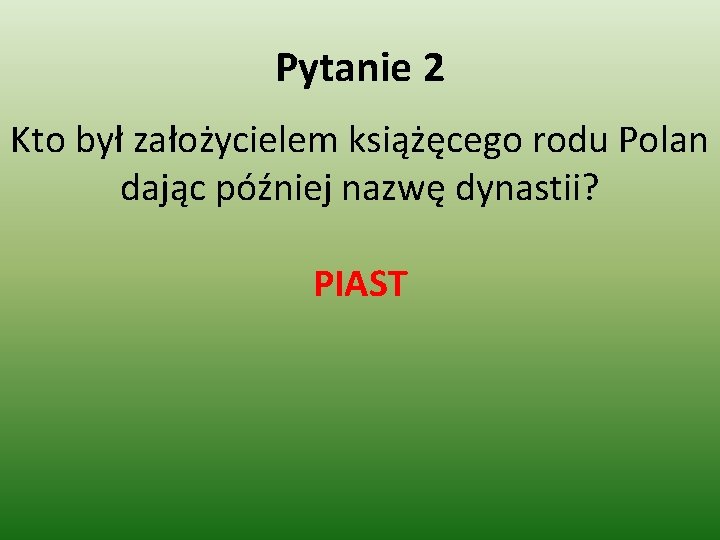 Pytanie 2

Kto był założycielem książęcego rodu Polan dając później nazwę dynastii?

PIAST